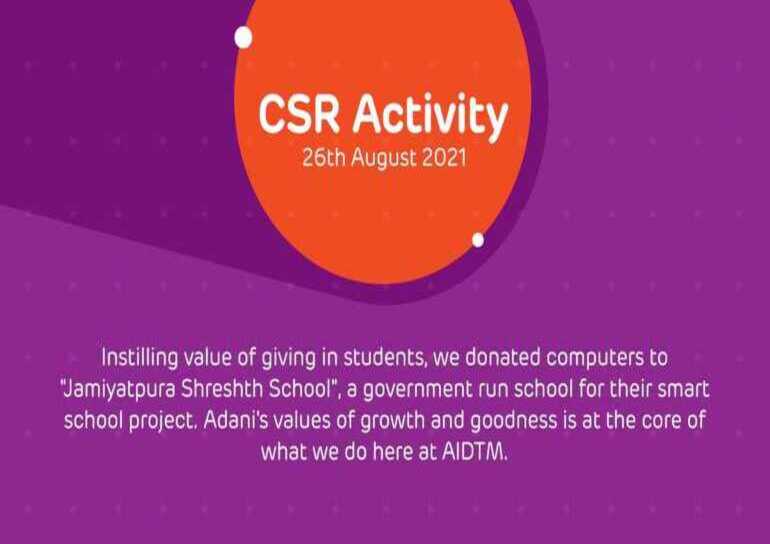 CSR Activity
26th August 2021

Instilling value of giving in students, we donated computers to "Jamiyatpura Shreshth School", a government run school for their smart school project. Adani's values of growth and goodness is at the core of what we do here at AIDTM.